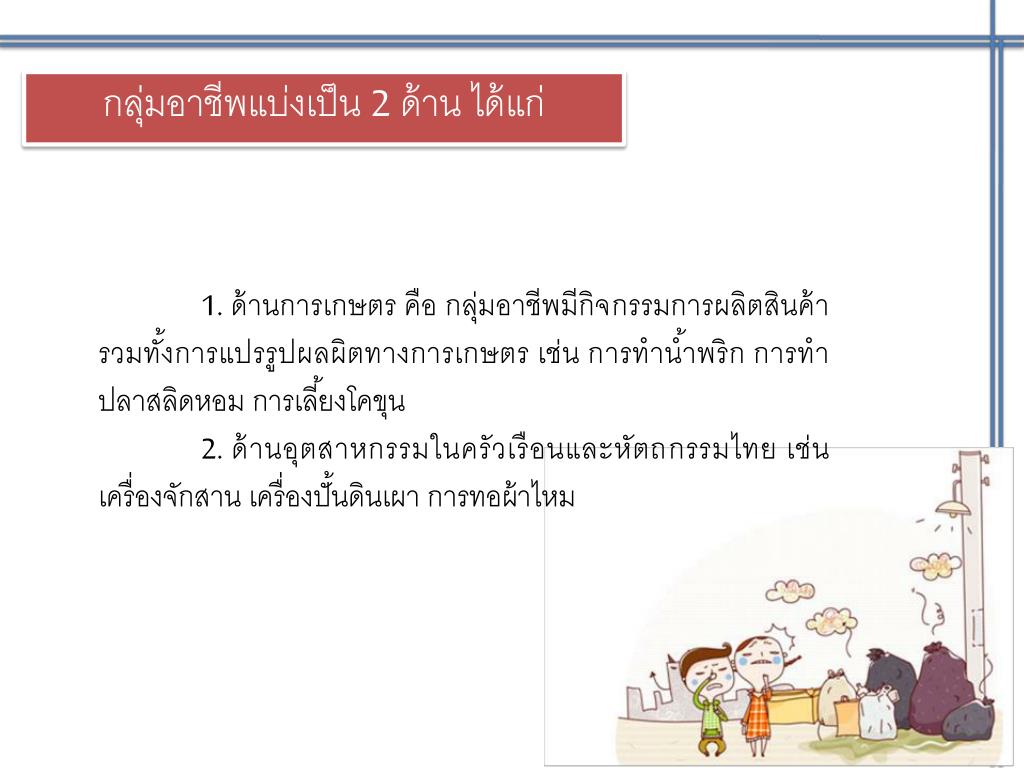 กลุ่มอาชีพแบ่งเป็น 2 ด้าน ได้แก่

1. ด้านการเกษตร คือ กลุ่มอาชีพมีกิจกรรมการผลิตสินค้า รวมทั้งการแปรรูปผลผิตทางการเกษตร เช่น การทำน้ำพริก การทำปลาสลิดหอม การเลี้ยงโคขุน

2. ด้านอุตสาหกรรมในครัวเรือนและหัตถกรรมไทย เช่น เครื่องจักสาน เครื่องปั้นดินเผา การทอผ้าไหม